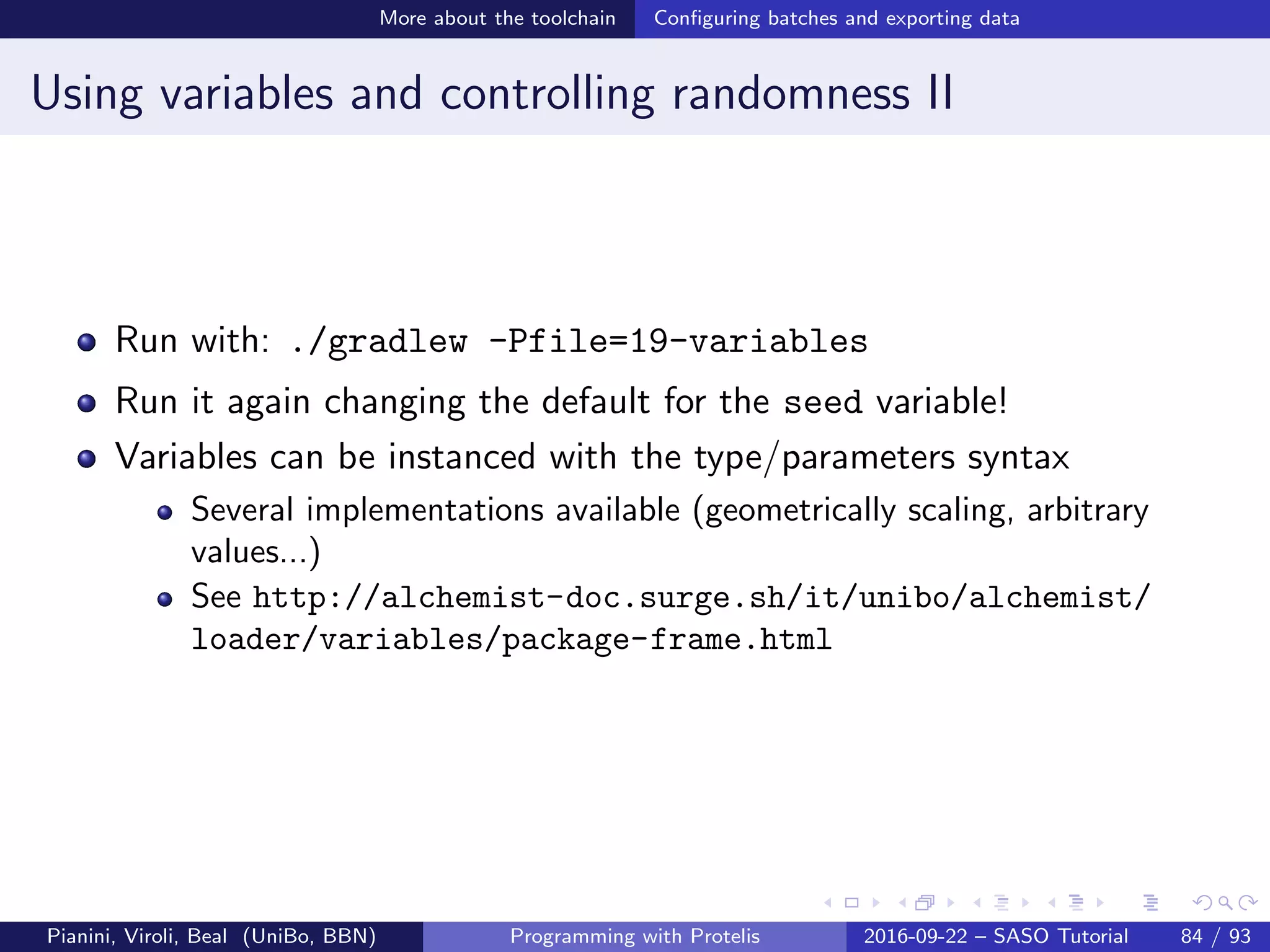 More about the toolchain Configuring batches and exporting data

Using variables and controlling randomness II

- Run with: ./gradlew -Pfile=19-variables
- Run it again changing the default for the seed variable!
- Variables can be instanced with the type/parameters syntax
  - Several implementations available (geometrically scaling, arbitrary values...)
  - See http://alchemist-doc.surge.sh/it/unibo/alchemist/loader/variables/package-frame.html

Pianini, Viroli, Beal (UniBo, BBN) Programming with Protelis 2016-09-22 – SASO Tutorial 84 / 93